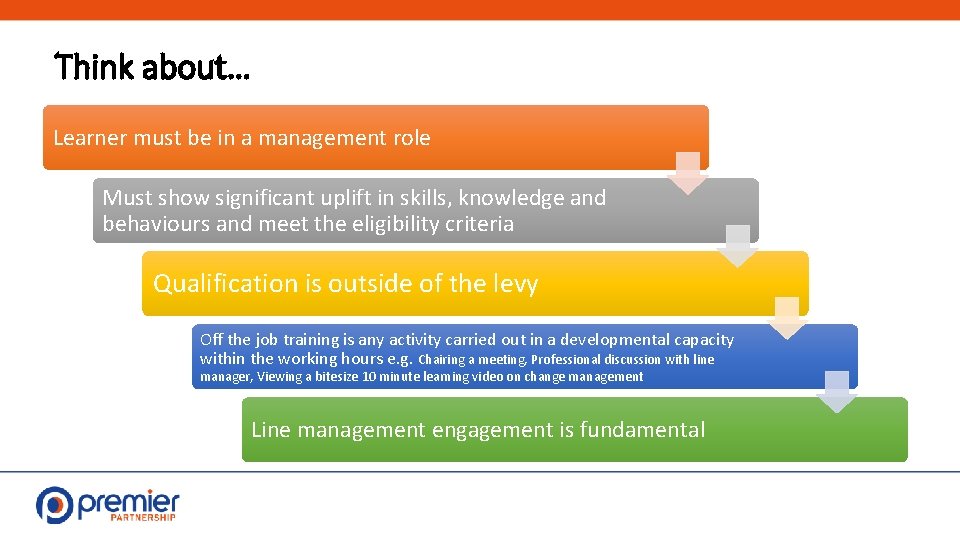 Think about…

Learner must be in a management role

Must show significant uplift in skills, knowledge and behaviours and meet the eligibility criteria

Qualification is outside of the levy

Off the job training is any activity carried out in a developmental capacity within the working hours e.g. Chairing a meeting, Professional discussion with line manager, Viewing a bitesize 10 minute learning video on change management

Line management engagement is fundamental

premier PARTNERSHIP